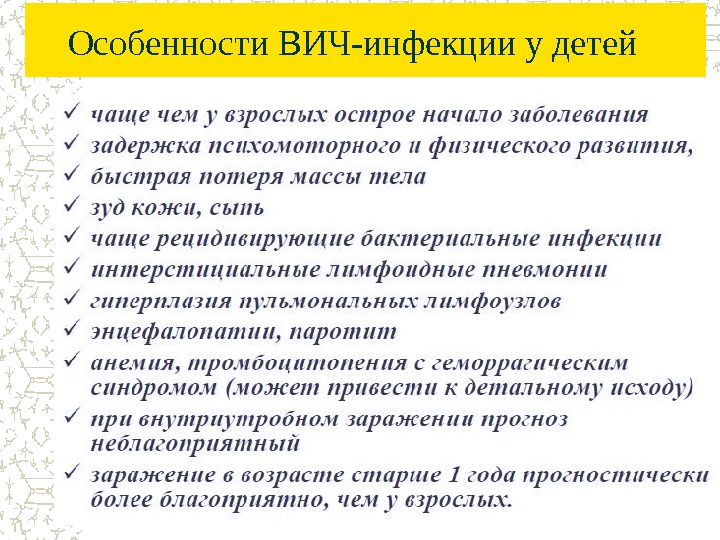 Особенности ВИЧ-инфекции у детей

✓ чаще чем у взрослых острое начало заболевания
✓ задержка психомоторного и физического развития,
✓ быстрая потеря массы тела
✓ зуд кожи, сыпь
✓ чаще рецидивирующие бактериальные инфекции
✓ интерстициальные лимфоидные пневмонии
✓ гиперплазия пульмональных лимфоузлов
✓ энцефалопатии, паротит
✓ анемия, тромбоцитопения с геморрагическим синдромом (может привести к детальному исходу)
✓ при внутриутробном заражении прогноз неблагоприятный
✓ заражение в возрасте старше 1 года прогностически более благоприятно, чем у взрослых.